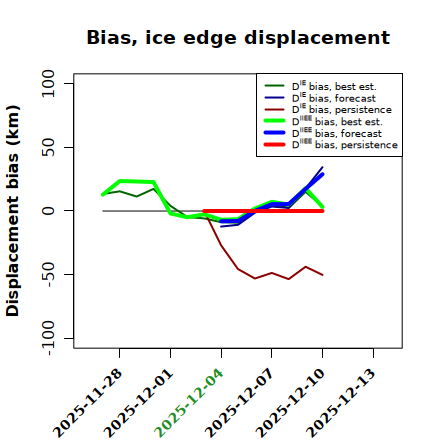 Bias, ice edge displacement

$D^{IE}$ bias, best est.
$D^{IE}$ bias, forecast
$D^{IE}$ bias, persistence
$D^{IIEE}$ bias, best est.
$D^{IIEE}$ bias, forecast
$D^{IIEE}$ bias, persistence

Displacement bias (km)

100
50
0
-50
-100

2025-11-28
2025-12-01
2025-12-04
2025-12-07
2025-12-10
2025-12-13